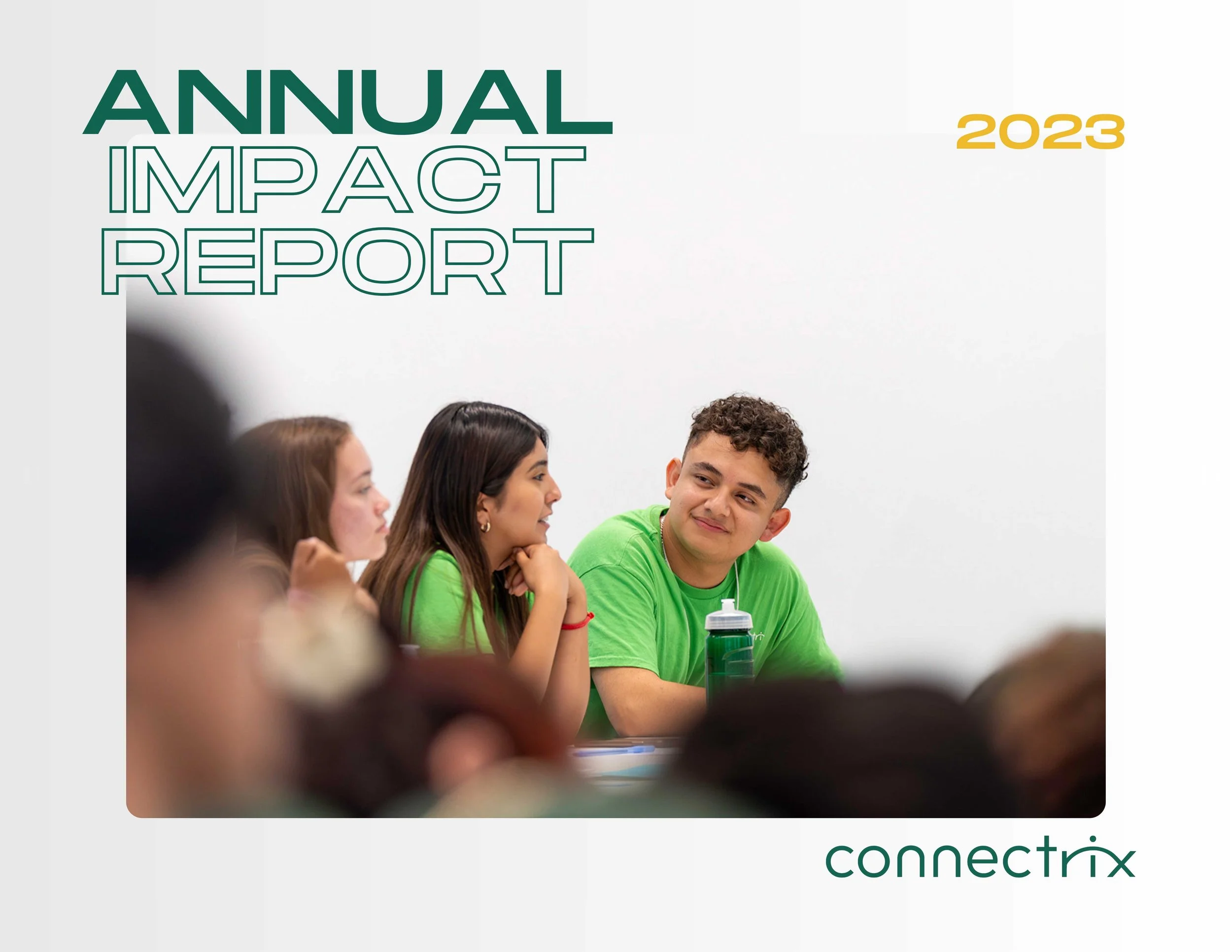 ANNUAL IMPACT REPORT

2023

connectrix